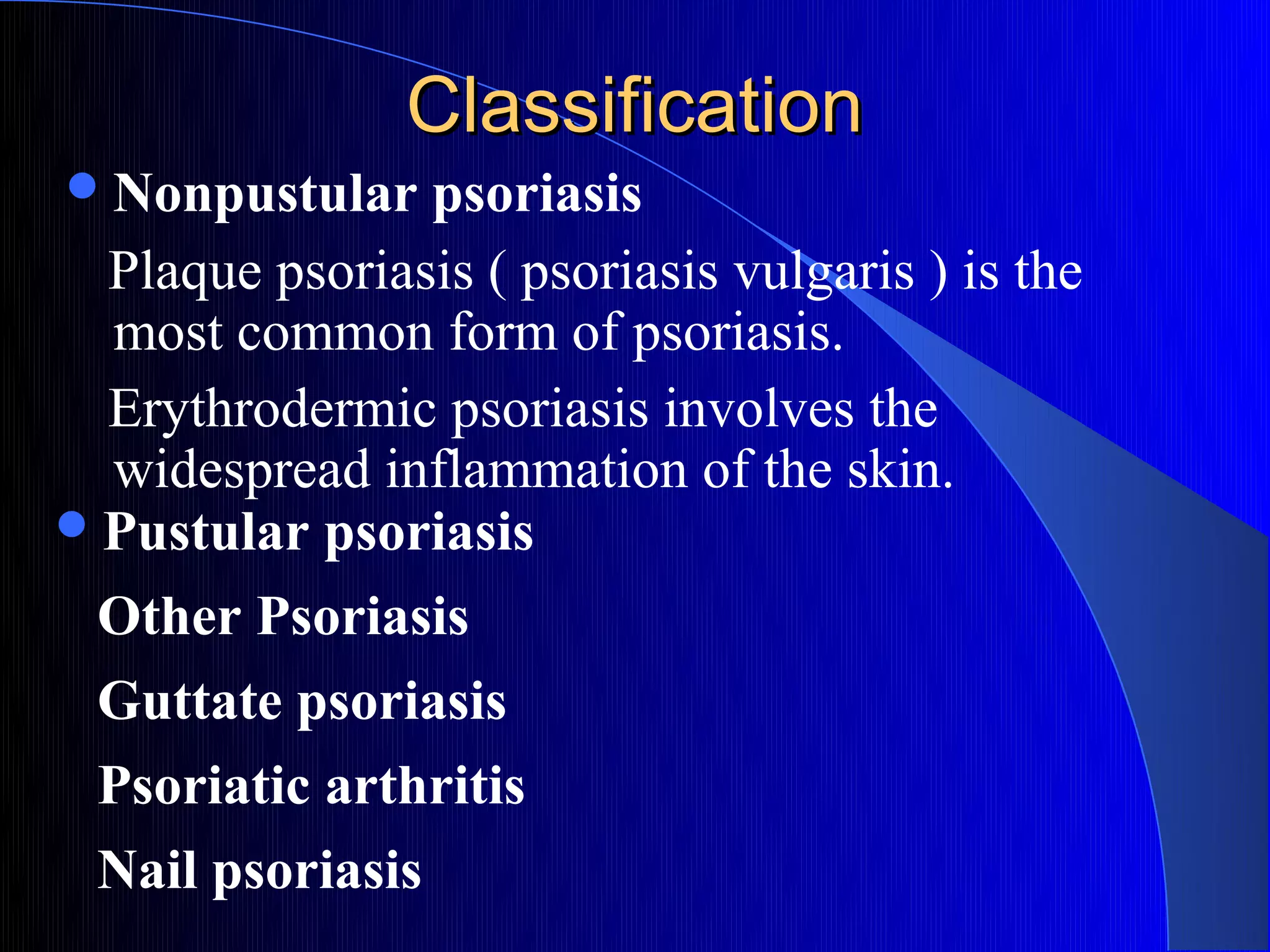 Classification

• Nonpustular psoriasis

Plaque psoriasis ( psoriasis vulgaris ) is the most common form of psoriasis.

Erythrodermic psoriasis involves the widespread inflammation of the skin.

• Pustular psoriasis

Other Psoriasis

Guttate psoriasis

Psoriatic arthritis

Nail psoriasis